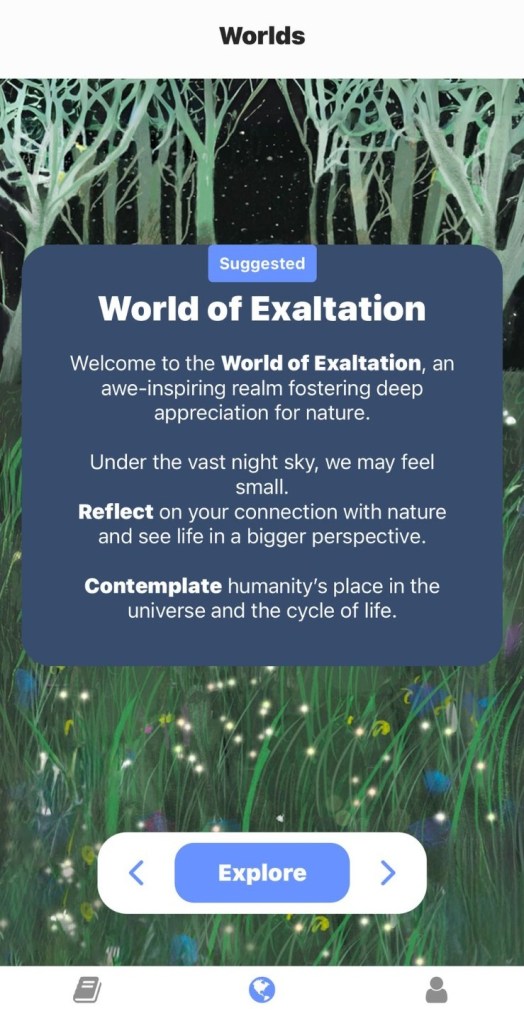 Worlds

Suggested

World of Exaltation

Welcome to the World of Exaltation, an awe-inspiring realm fostering deep appreciation for nature.

Under the vast night sky, we may feel small.
Reflect on your connection with nature and see life in a bigger perspective.

Contemplate humanity's place in the universe and the cycle of life.

<

Explore

>